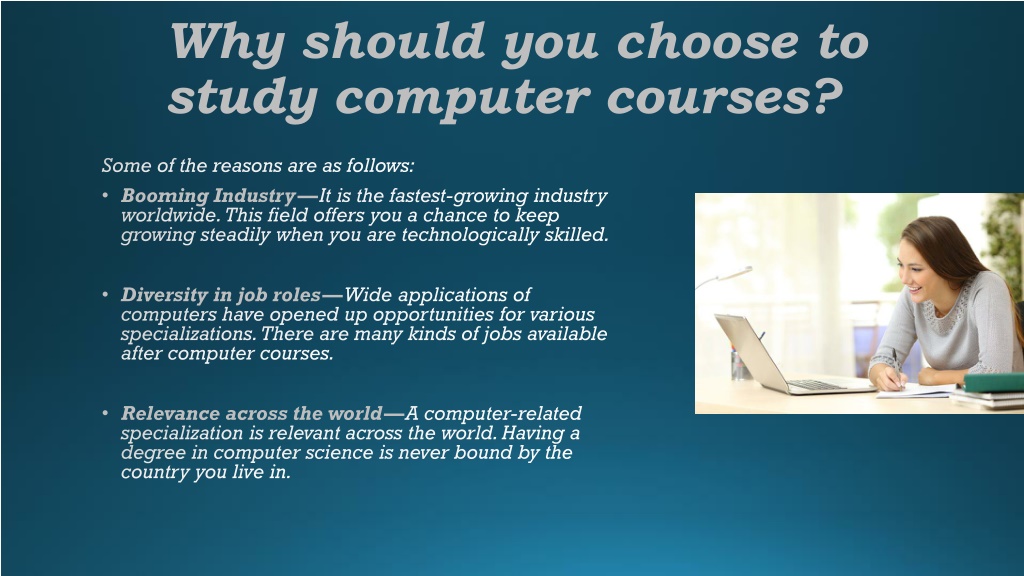 Why should you choose to study computer courses?

Some of the reasons are as follows:

• Booming Industry—It is the fastest-growing industry worldwide. This field offers you a chance to keep growing steadily when you are technologically skilled.

• Diversity in job roles—Wide applications of computers have opened up opportunities for various specializations. There are many kinds of jobs available after computer courses.

• Relevance across the world—A computer-related specialization is relevant across the world. Having a degree in computer science is never bound by the country you live in.